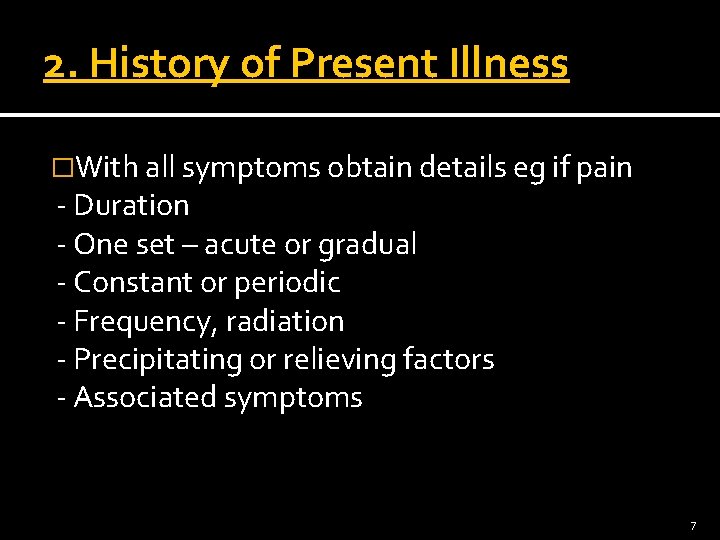 2. History of Present Illness

□With all symptoms obtain details eg if pain
- Duration
- One set – acute or gradual
- Constant or periodic
- Frequency, radiation
- Precipitating or relieving factors
- Associated symptoms

7